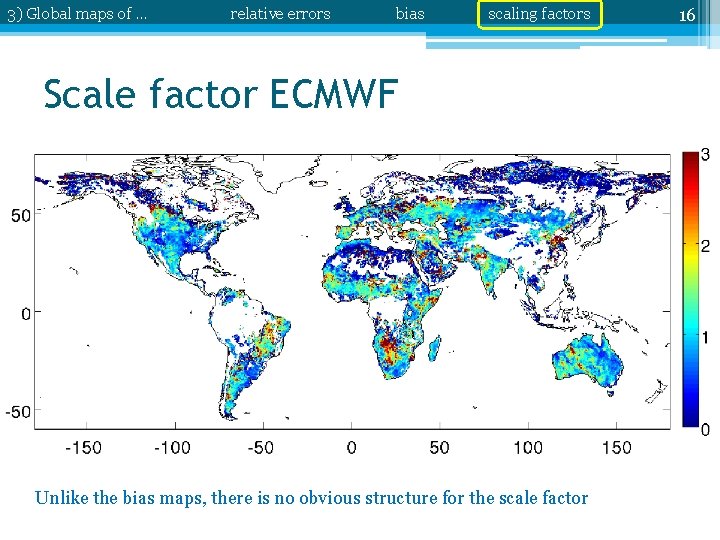 3) Global maps of ... relative errors bias scaling factors 16

Scale factor ECMWF

50
0
-50
-150 -100 -50 0 50 100 150
3
2
1
0

Unlike the bias maps, there is no obvious structure for the scale factor